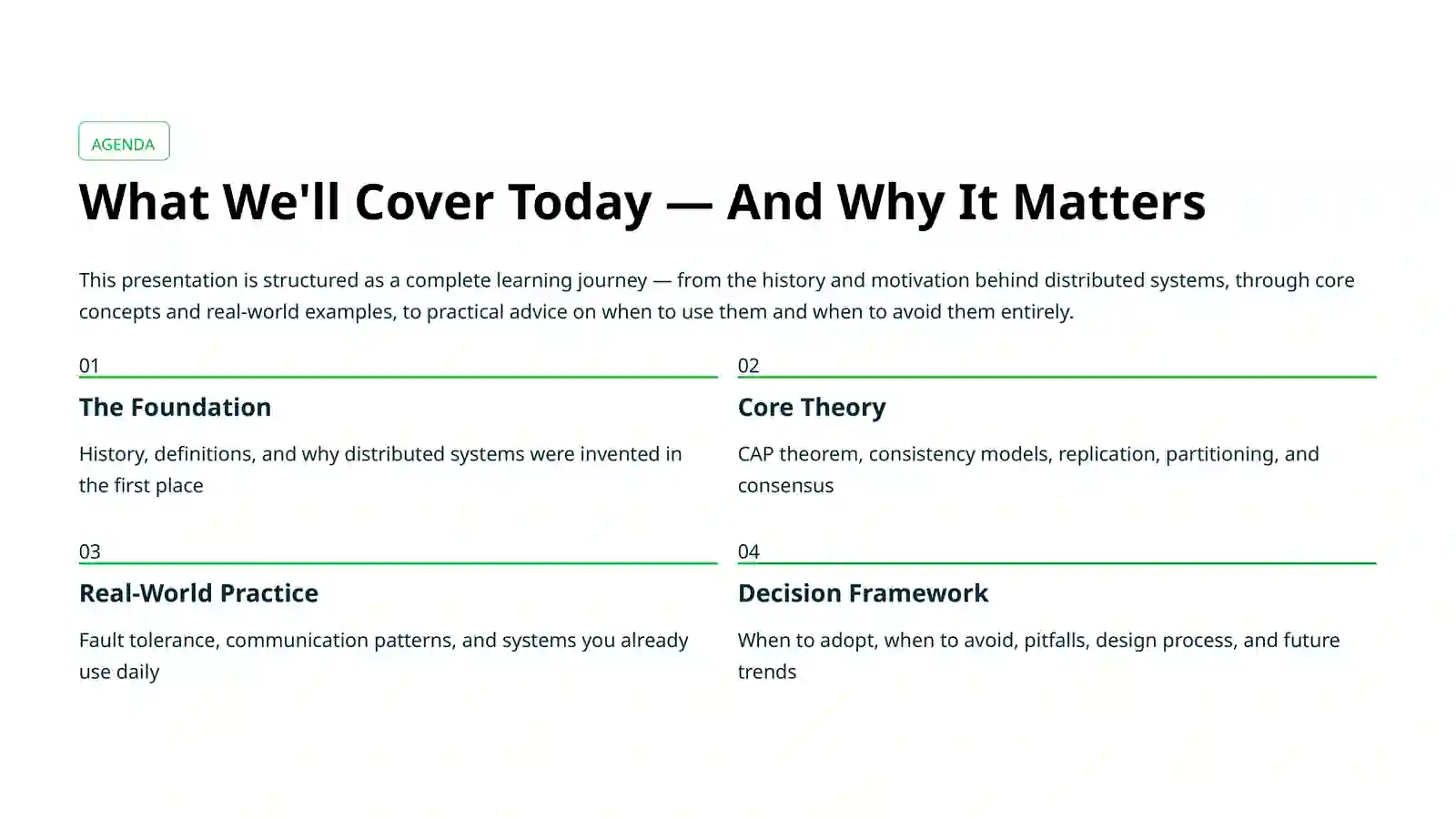 AGENDA

What We'll Cover Today — And Why It Matters

This presentation is structured as a complete learning journey — from the history and motivation behind distributed systems, through core concepts and real-world examples, to practical advice on when to use them and when to avoid them entirely.

01

The Foundation

History, definitions, and why distributed systems were invented in the first place

02

Core Theory

CAP theorem, consistency models, replication, partitioning, and consensus

03

Real-World Practice

Fault tolerance, communication patterns, and systems you already use daily

04

Decision Framework

When to adopt, when to avoid, pitfalls, design process, and future trends